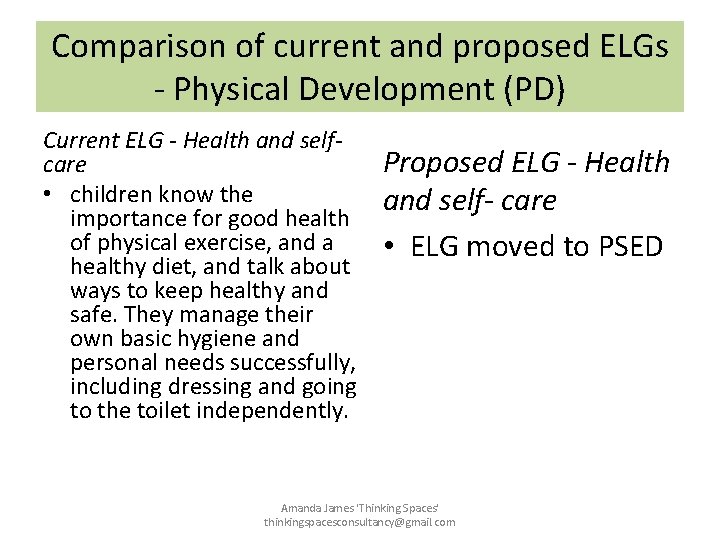 Comparison of current and proposed ELGs - Physical Development (PD)

Current ELG - Health and self-care

• children know the importance for good health of physical exercise, and a healthy diet, and talk about ways to keep healthy and safe. They manage their own basic hygiene and personal needs successfully, including dressing and going to the toilet independently.

Proposed ELG - Health and self- care

• ELG moved to PSED

Amanda James 'Thinking Spaces'
thinkingspacesconsultancy@gmail.com